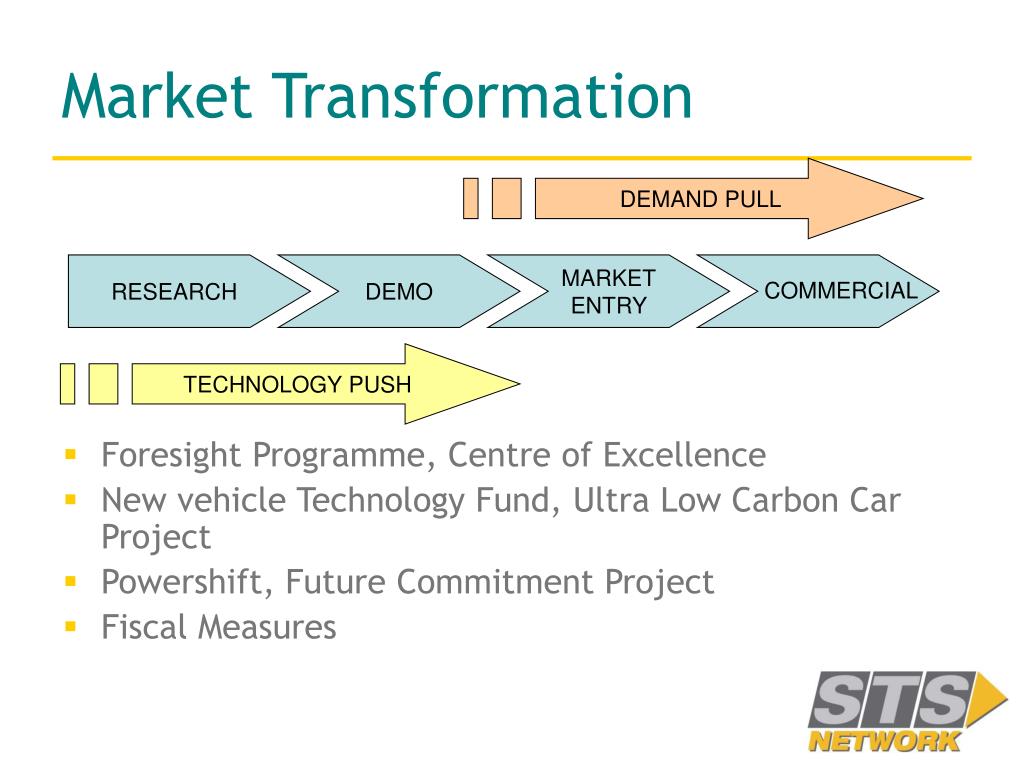 Market Transformation

DEMAND PULL

RESEARCH

DEMO

MARKET ENTRY

COMMERCIAL

TECHNOLOGY PUSH

- Foresight Programme, Centre of Excellence
- New vehicle Technology Fund, Ultra Low Carbon Car Project
- Powershift, Future Commitment Project
- Fiscal Measures

STS
NETWORK